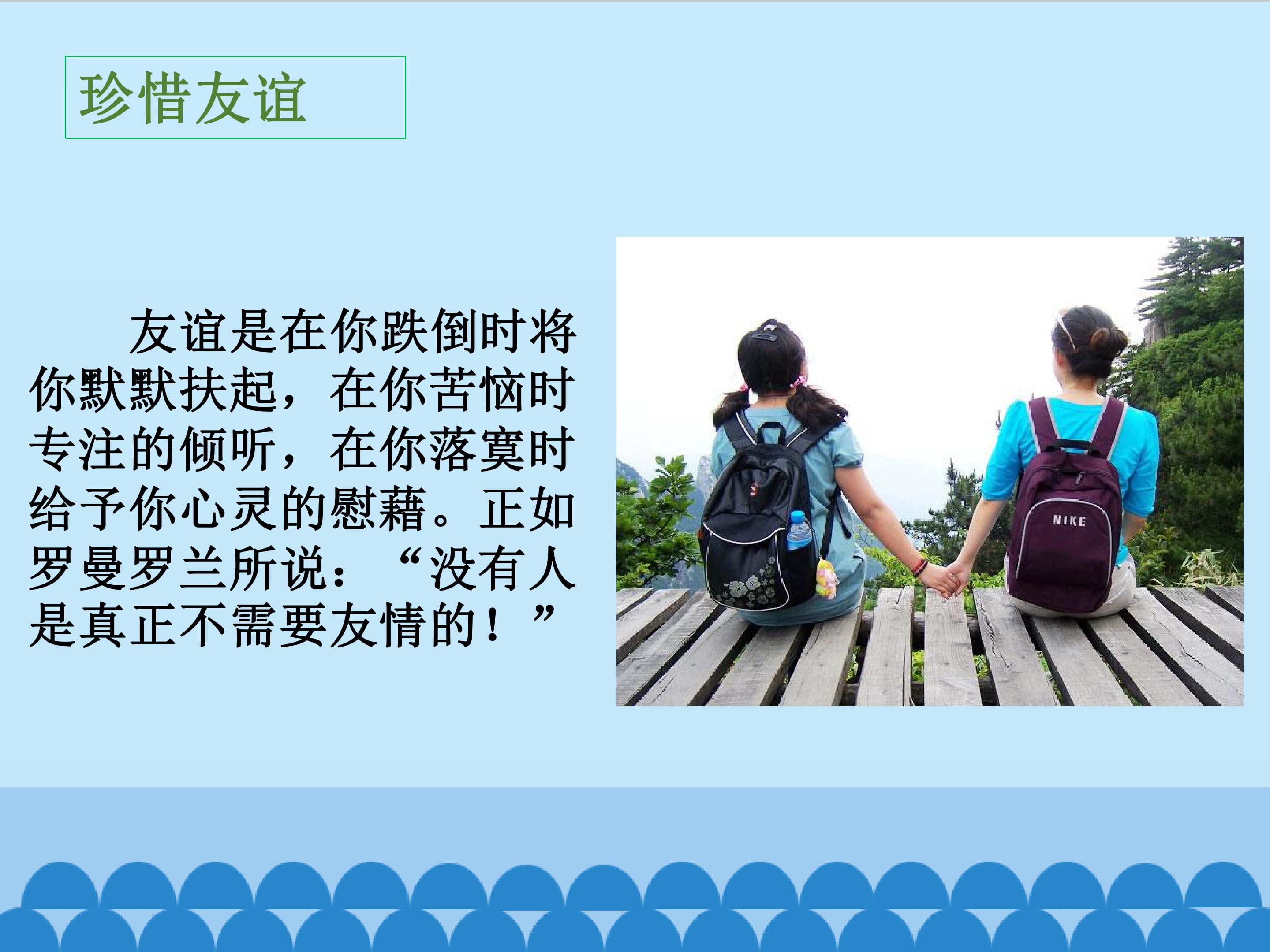 珍惜友谊

友谊是在你跌倒时将你默默扶起，在你苦恼时专注的倾听，在你落寞时给予你心灵的慰藉。正如罗曼罗兰所说：“没有人是真正不需要友情的！”

NIKE